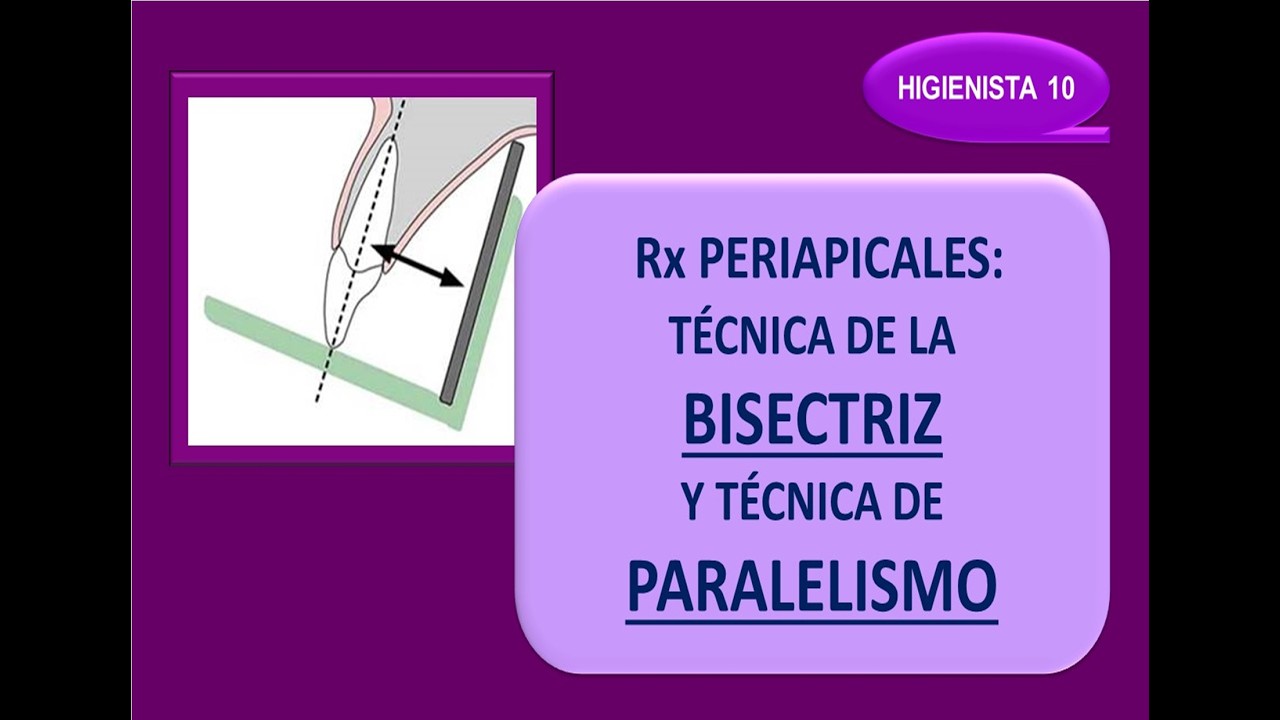 HIGIENISTA 10

Rx PERIAPICALES:
TÉCNICA DE LA
BISECTRIZ
Y TÉCNICA DE
PARALELISMO